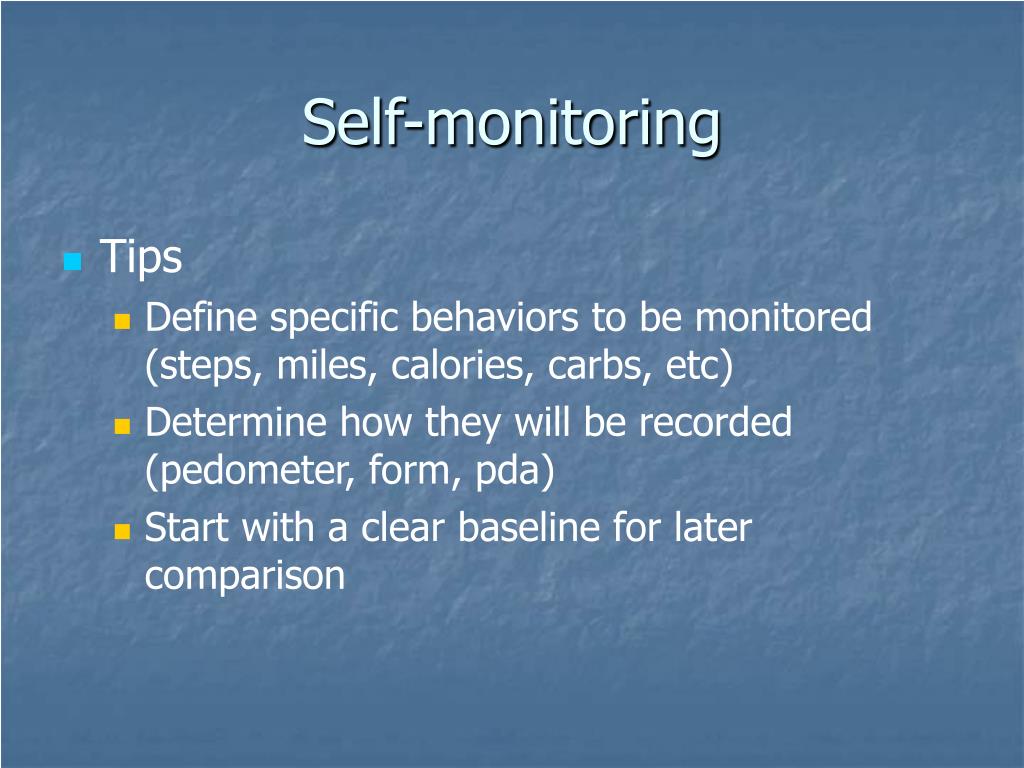 Self-monitoring

Tips

Define specific behaviors to be monitored (steps, miles, calories, carbs, etc)

Determine how they will be recorded (pedometer, form, pda)

Start with a clear baseline for later comparison